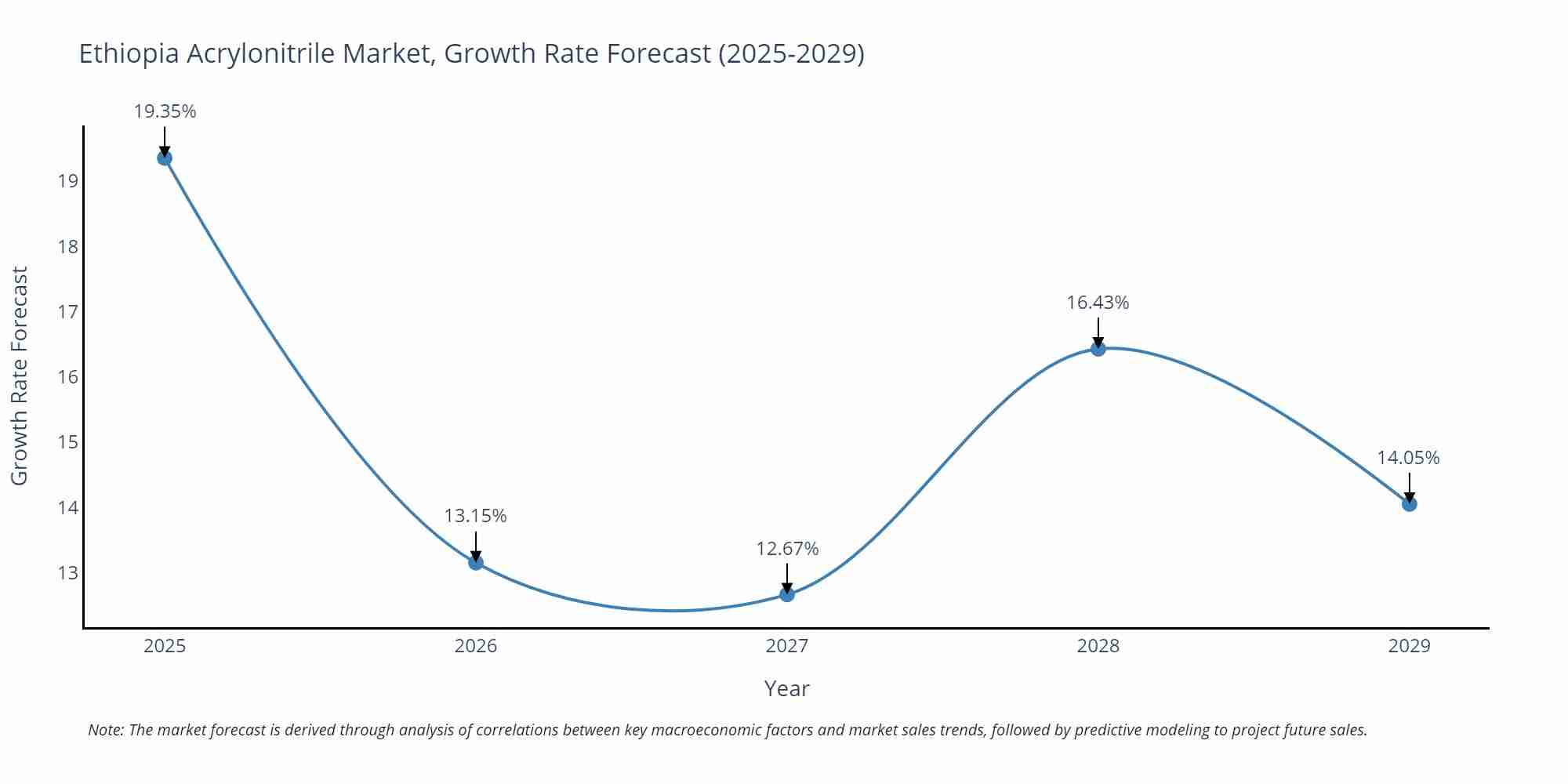 Ethiopia Acrylonitrile Market, Growth Rate Forecast (2025-2029)

Growth Rate Forecast

19
18
17
16
15
14
13

19.35%
13.15%
12.67%
16.43%
14.05%

2025
2026
2027
2028
2029

Year

Note: The market forecast is derived through analysis of correlations between key macroeconomic factors and market sales trends, followed by predictive modeling to project future sales.